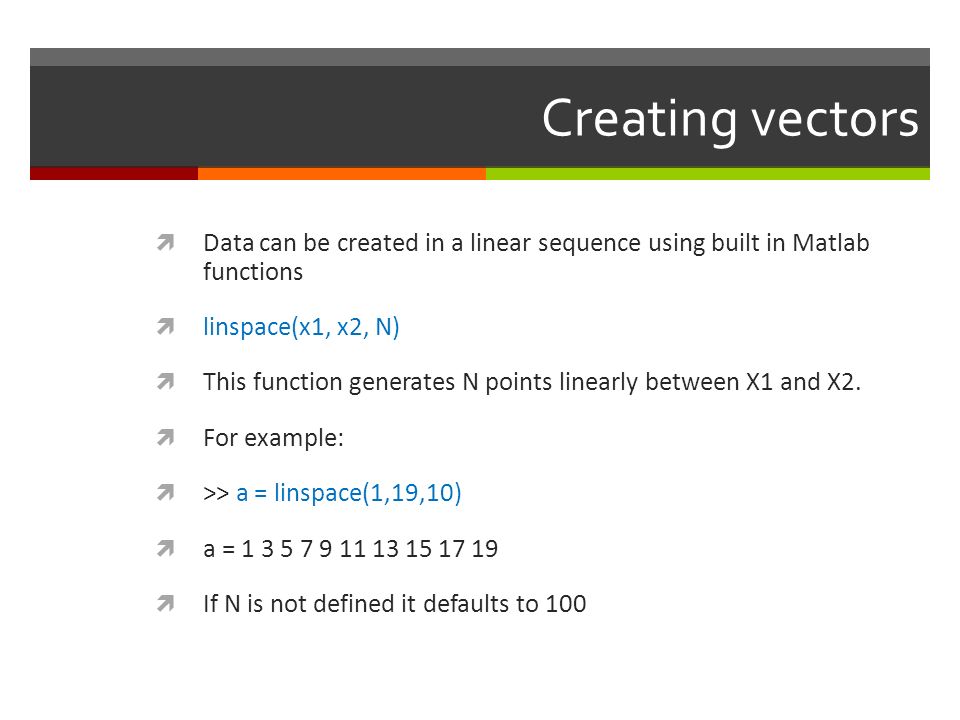 Creating vectors

Data can be created in a linear sequence using built in Matlab functions

linspace(x1, x2, N)

This function generates N points linearly between X1 and X2.

For example:

>> a = linspace(1,19,10)

a = 1 3 5 7 9 11 13 15 17 19

If N is not defined it defaults to 100